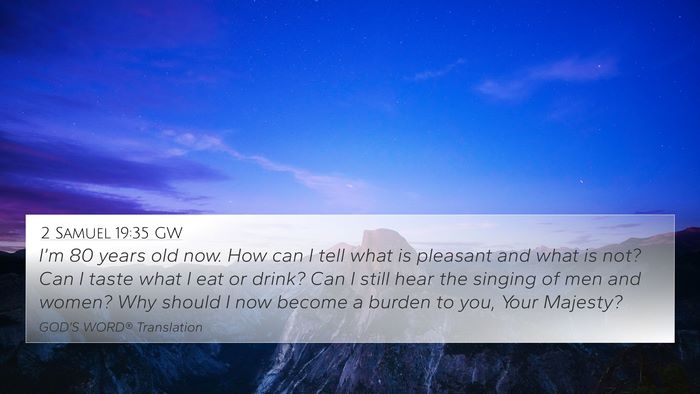 2 Samuel 19:35 GW

I'm 80 years old now. How can I tell what is pleasant and what is not? Can I taste what I eat or drink? Can I still hear the singing of men and women? Why should I now become a burden to you, Your Majesty?

GOD'S WORD® Translation